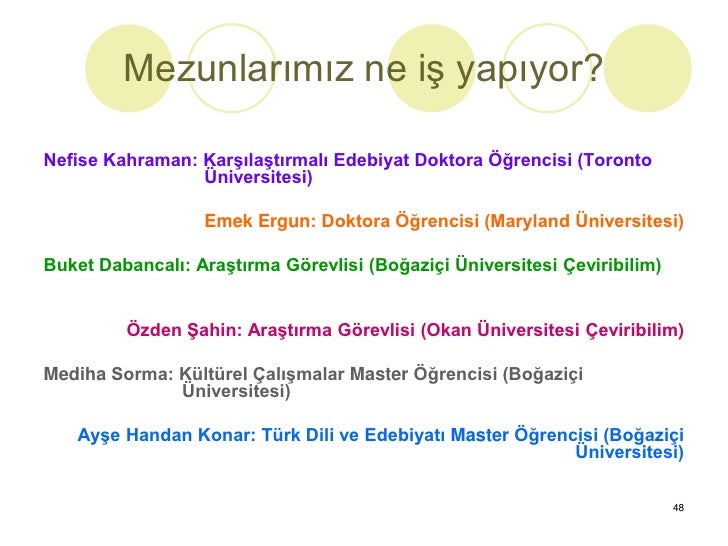 Mezunlarımız ne iş yapıyor?

Nefise Kahraman: Karşılaştırmalı Edebiyat Doktora Öğrencisi (Toronto Üniversitesi)

Emek Ergun: Doktora Öğrencisi (Maryland Üniversitesi)

Buket Dabancalı: Araştırma Görevlisi (Boğaziçi Üniversitesi Çeviribilim)

Özden Şahin: Araştırma Görevlisi (Okan Üniversitesi Çeviribilim)

Mediha Sorma: Kültürel Çalışmalar Master Öğrencisi (Boğaziçi Üniversitesi)

Ayşe Handan Konar: Türk Dili ve Edebiyatı Master Öğrencisi (Boğaziçi Üniversitesi)

48